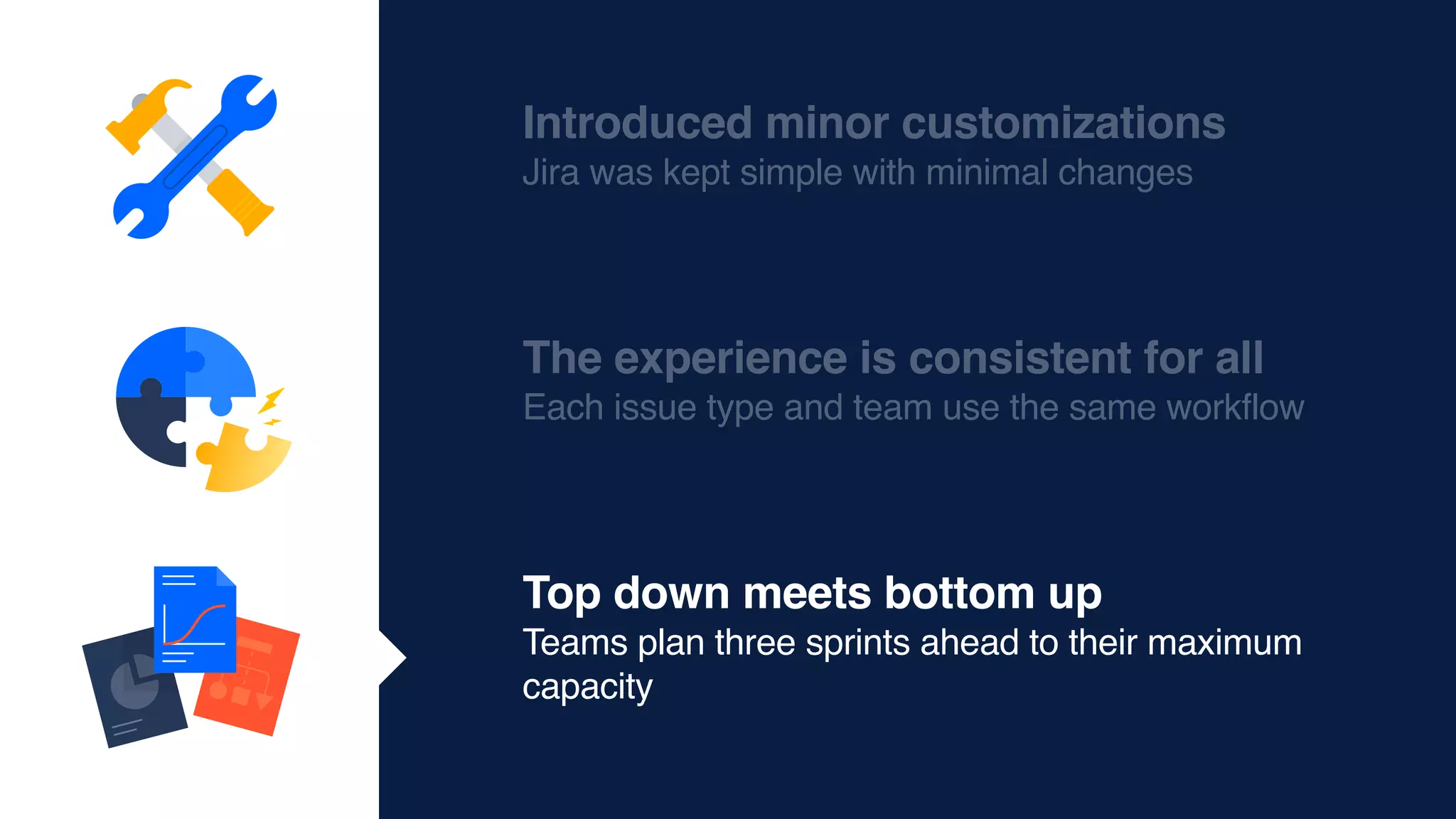 Introduced minor customizations
Jira was kept simple with minimal changes

The experience is consistent for all
Each issue type and team use the same workflow

Top down meets bottom up
Teams plan three sprints ahead to their maximum capacity